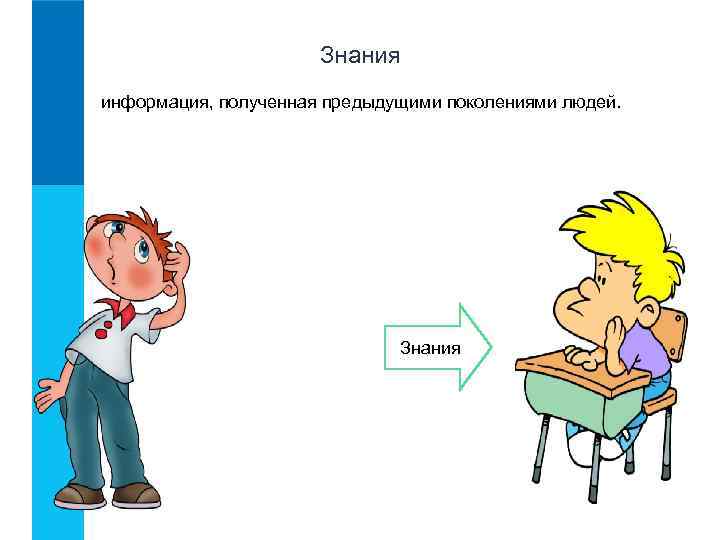 Знания

информация, полученная предыдущими поколениями людей.

Знания